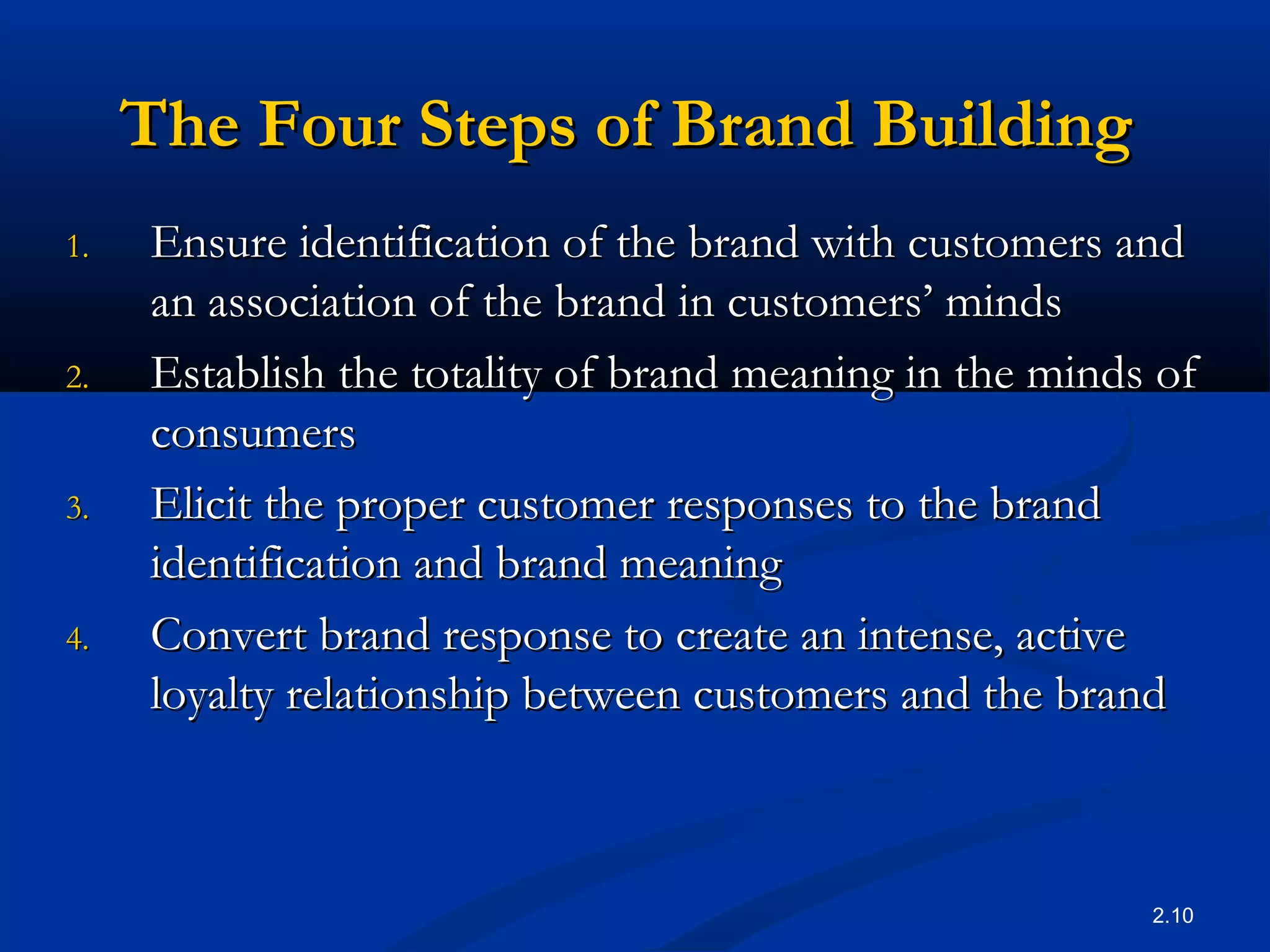 The Four Steps of Brand Building

1. Ensure identification of the brand with customers and an association of the brand in customers’ minds
2. Establish the totality of brand meaning in the minds of consumers
3. Elicit the proper customer responses to the brand identification and brand meaning
4. Convert brand response to create an intense, active loyalty relationship between customers and the brand

2.10